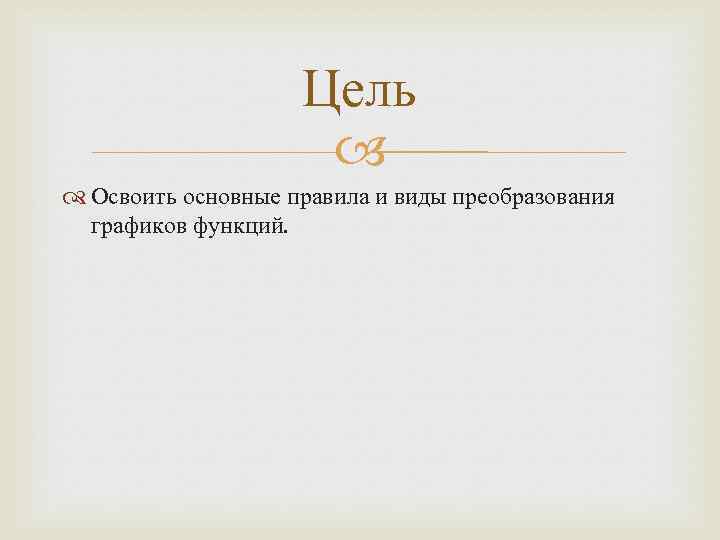 Цель

Освоить основные правила и виды преобразования графиков функций.